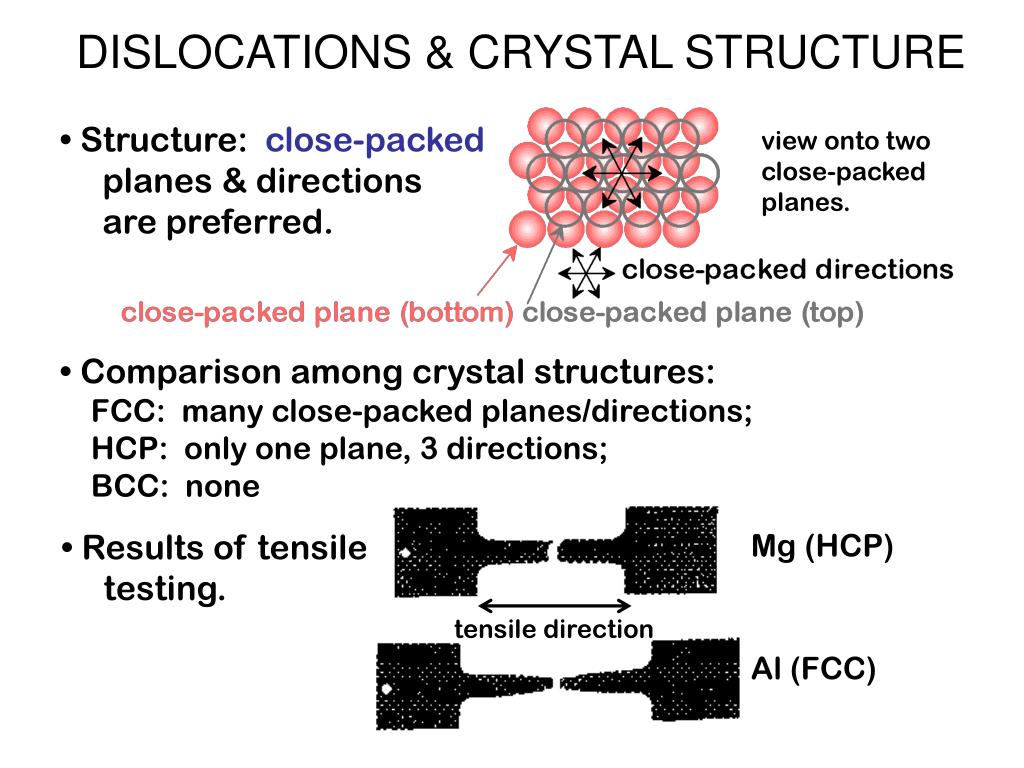 DISLOCATIONS & CRYSTAL STRUCTURE

• Structure: close-packed planes & directions are preferred.

view onto two close-packed planes.

close-packed directions

close-packed plane (bottom) close-packed plane (top)

• Comparison among crystal structures:
FCC: many close-packed planes/directions;
HCP: only one plane, 3 directions;
BCC: none

• Results of tensile testing.

Mg (HCP)

tensile direction

Al (FCC)